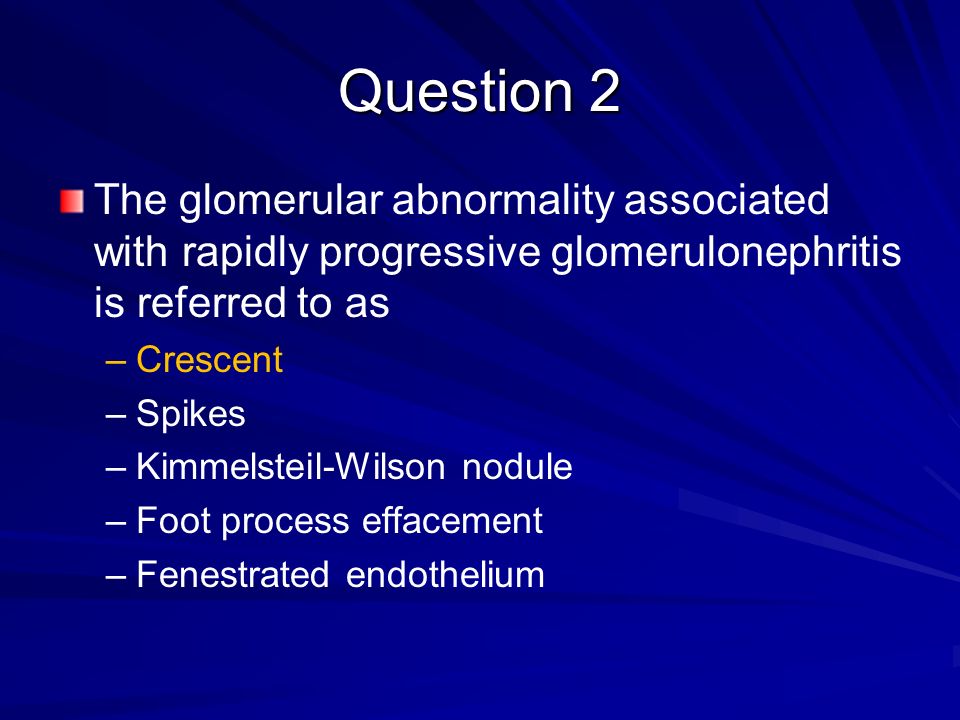 Question 2

The glomerular abnormality associated with rapidly progressive glomerulonephritis is referred to as

– Crescent
– Spikes
– Kimmelsteil-Wilson nodule
– Foot process effacement
– Fenestrated endothelium